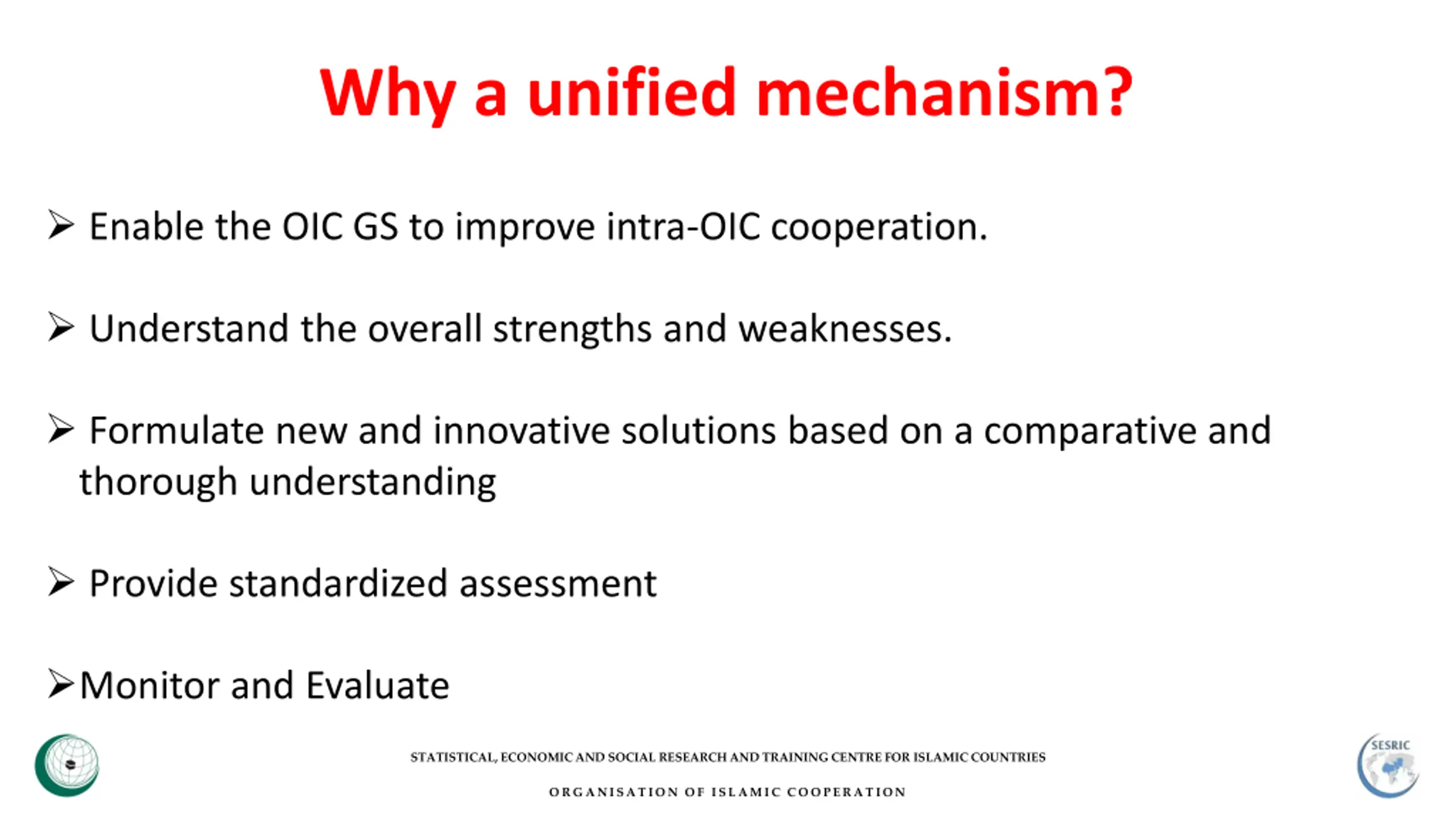 Why a unified mechanism?

➢ Enable the OIC GS to improve intra-OIC cooperation.

➢ Understand the overall strengths and weaknesses.

➢ Formulate new and innovative solutions based on a comparative and thorough understanding

➢ Provide standardized assessment

➢Monitor and Evaluate

STATISTICAL, ECONOMIC AND SOCIAL RESEARCH AND TRAINING CENTRE FOR ISLAMIC COUNTRIES

ORGANISATION OF ISLAMIC COOPERATION

SESRIC